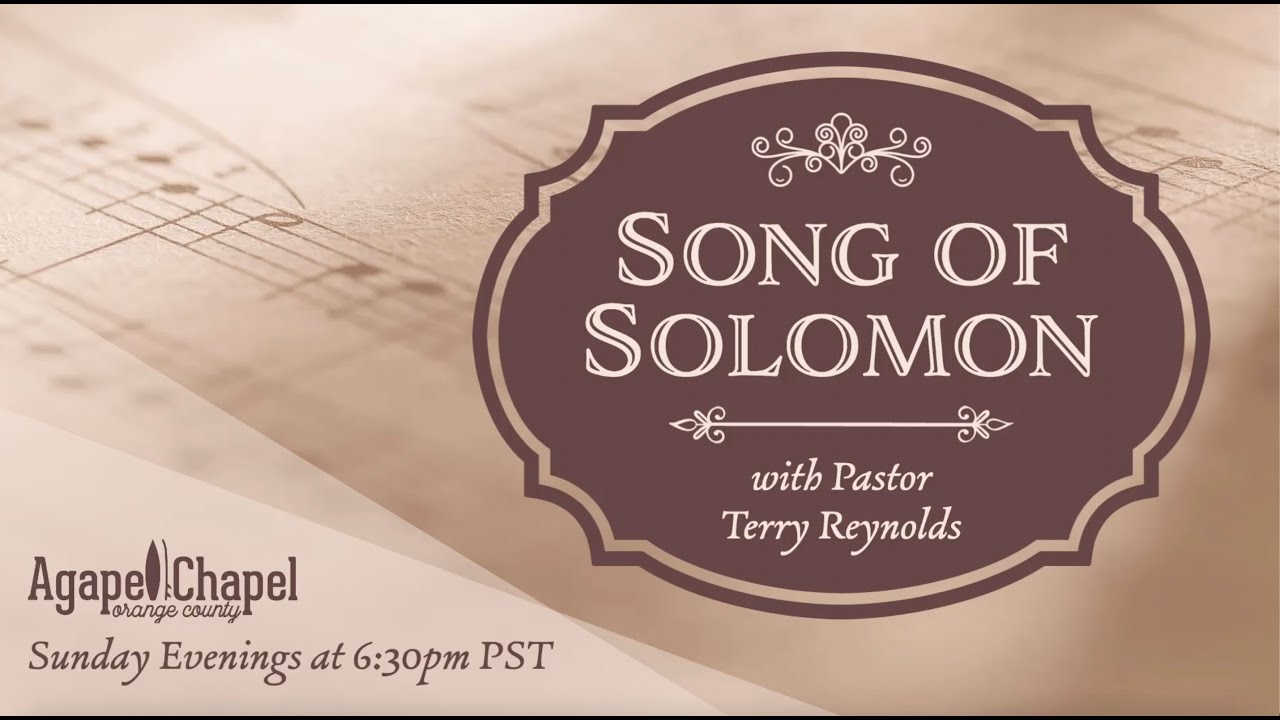 SONG OF SOLOMON

with Pastor
Terry Reynolds

Agape Chapel
orange county

Sunday Evenings at 6:30pm PST